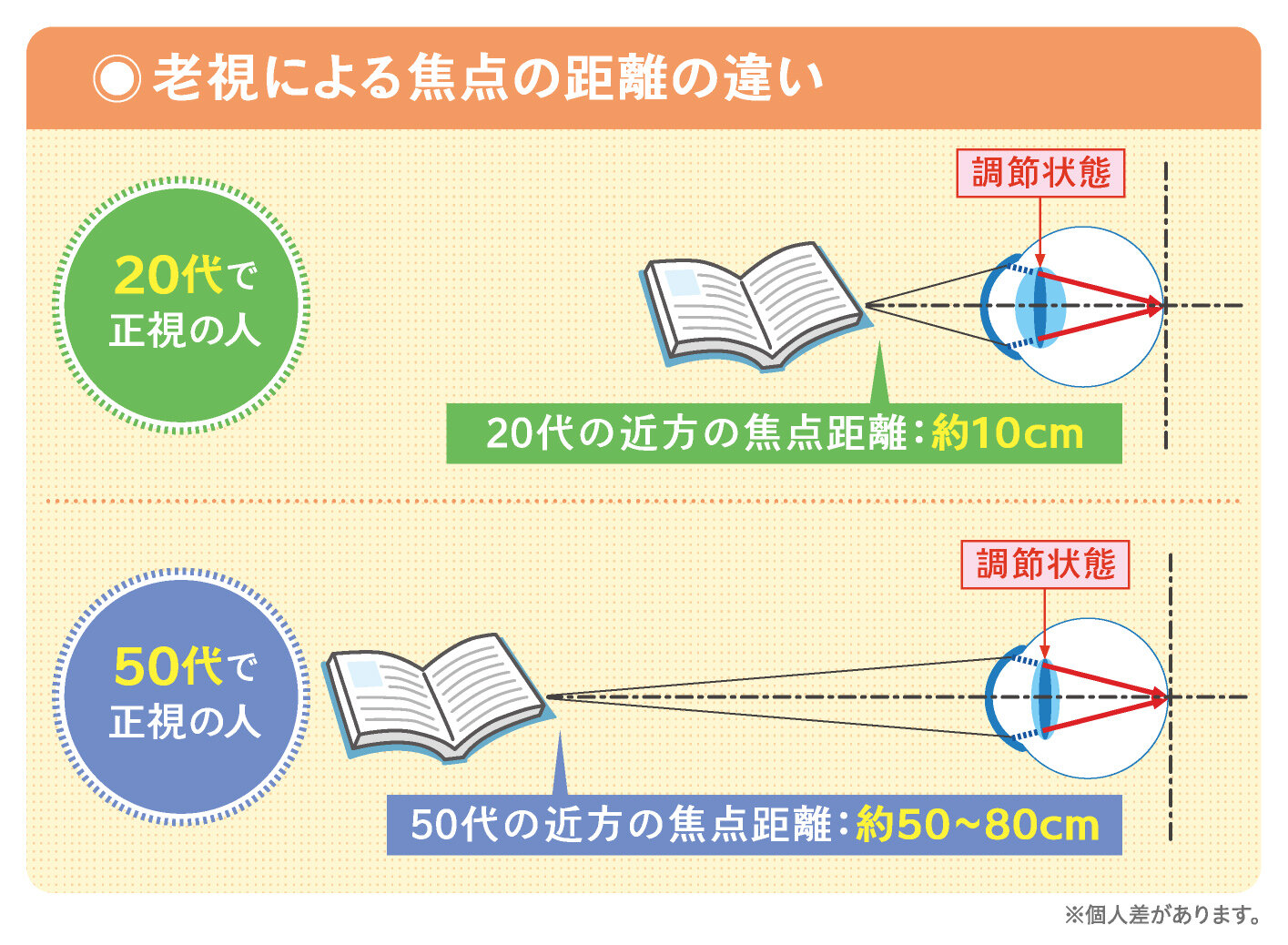 ◉ 老視による焦点の距離の違い

20代で
正視の人

調節状態

20代の近方の焦点距離：約10cm

50代で
正視の人

調節状態

50代の近方の焦点距離：約50~80cm

※個人差があります。